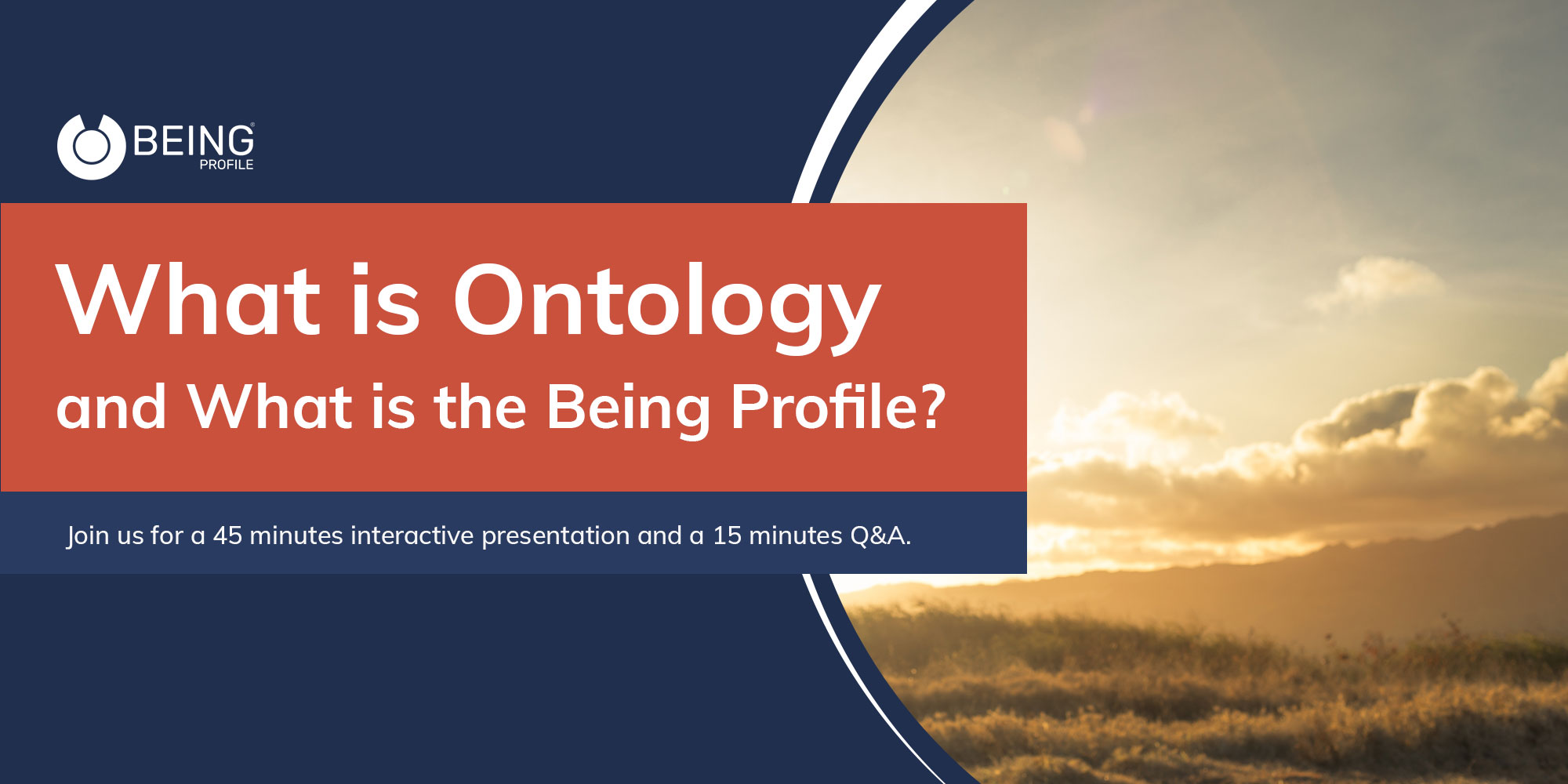 BEING®
PROFILE

What is Ontology
and What is the Being Profile?

Join us for a 45 minutes interactive presentation and a 15 minutes Q&A.